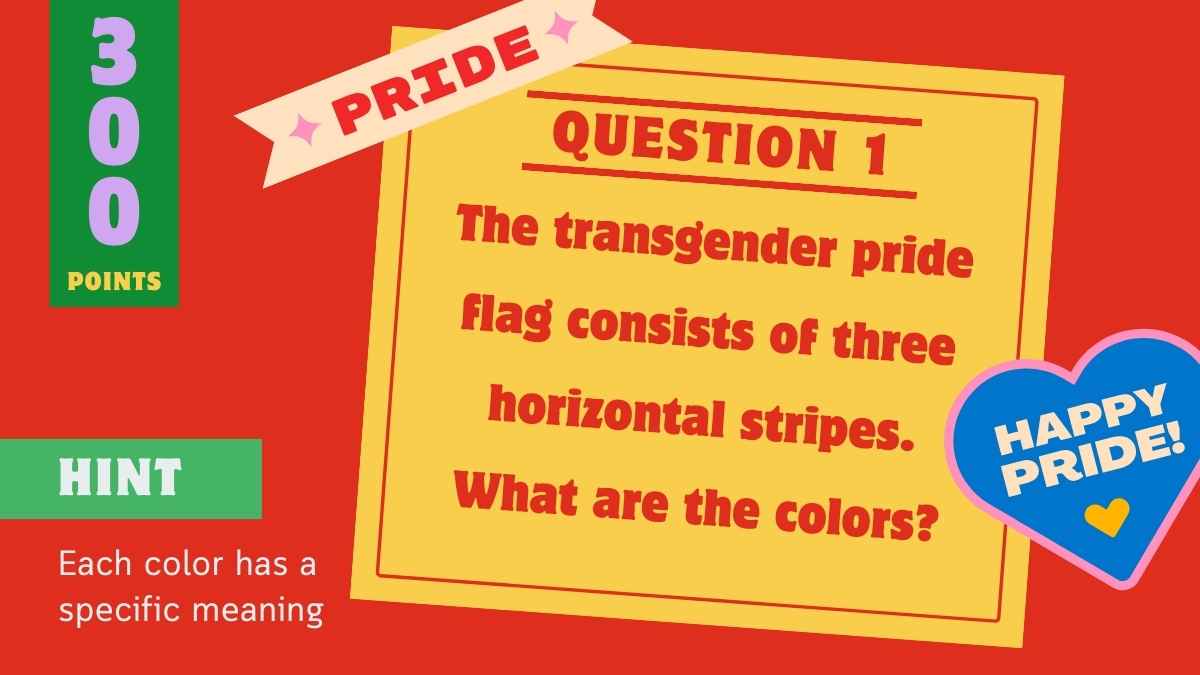 300
POINTS

PRIDE

QUESTION 1

The transgender pride flag consists of three horizontal stripes. What are the colors?

HAPPY PRIDE!

HINT

Each color has a specific meaning